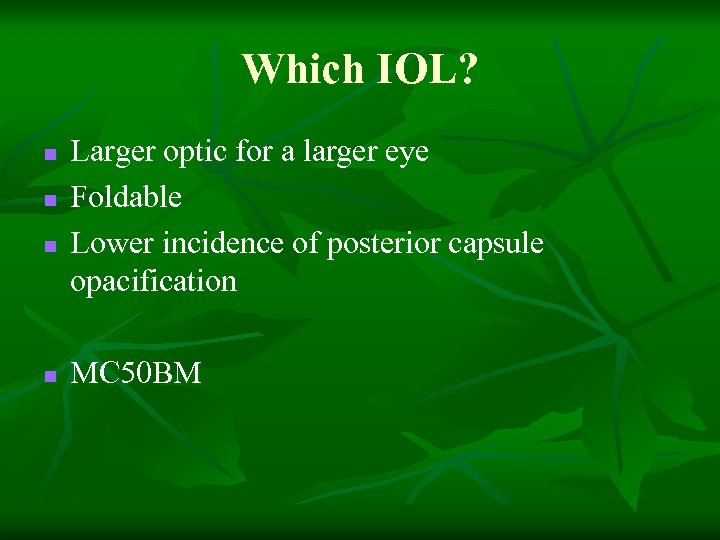 Which IOL?

- Larger optic for a larger eye
- Foldable
- Lower incidence of posterior capsule opacification

- MC50BM